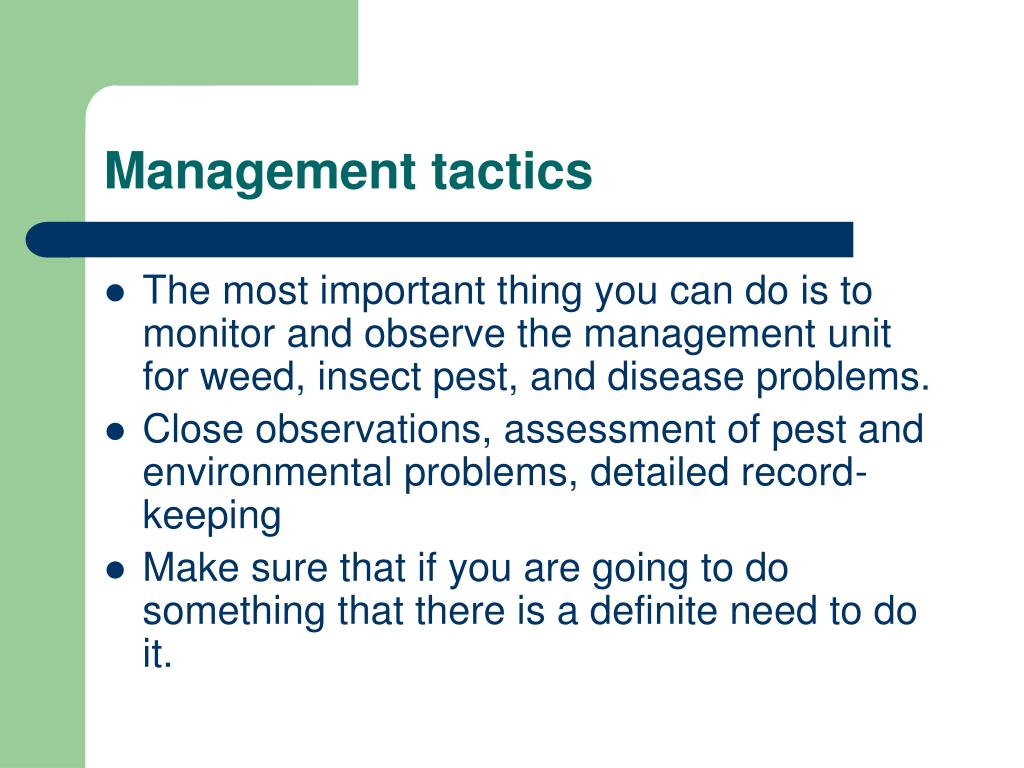 Management tactics

- The most important thing you can do is to monitor and observe the management unit for weed, insect pest, and disease problems.
- Close observations, assessment of pest and environmental problems, detailed record-keeping
- Make sure that if you are going to do something that there is a definite need to do it.